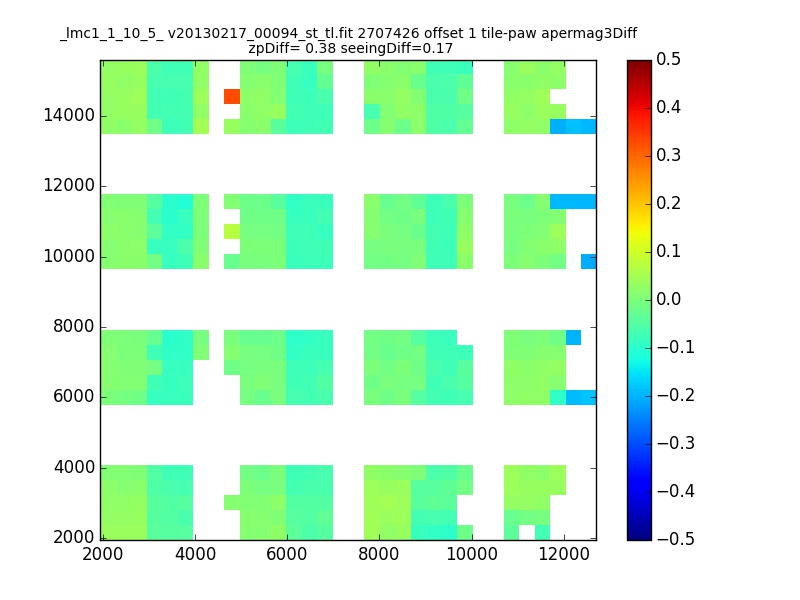 _lmc1_1_10_5_ v20130217_00094_st_tl.fit 2707426 offset 1 tile-paw apermag3Diff
zpDiff= 0.38 seeingDiff=0.17

14000
12000
10000
8000
6000
4000
2000

2000 4000 6000 8000 10000 12000

0.5
0.4
0.3
0.2
0.1
0.0
−0.1
−0.2
−0.3
−0.4
−0.5